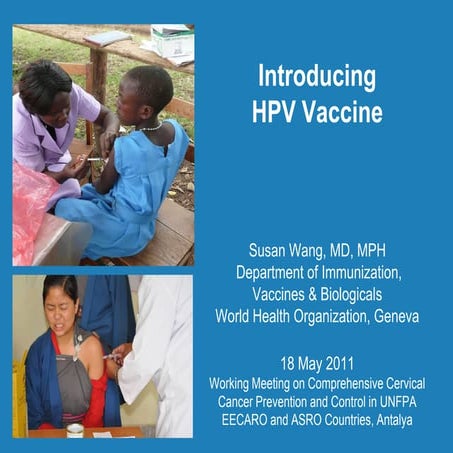 Introducing
HPV Vaccine

Susan Wang, MD, MPH
Department of Immunization, Vaccines & Biologicals
World Health Organization, Geneva

18 May 2011
Working Meeting on Comprehensive Cervical Cancer Prevention and Control in UNFPA EECARO and ASRO Countries, Antalya